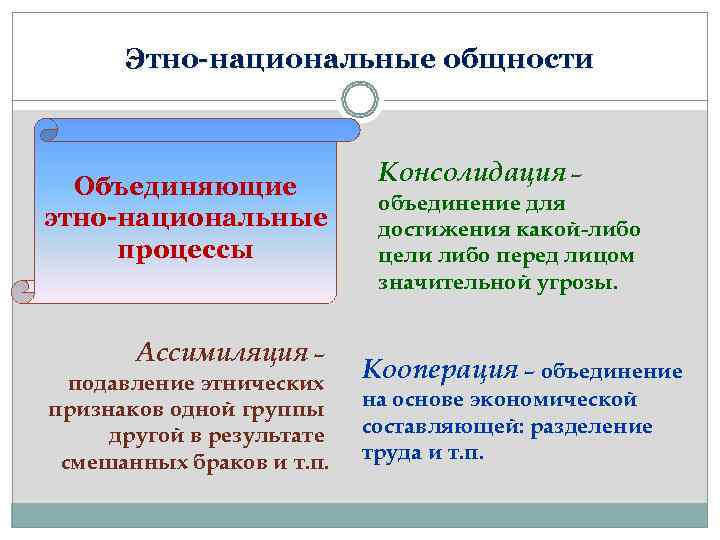 Этно-национальные общности

Объединяющие этно-национальные процессы

Консолидация – объединение для достижения какой-либо цели либо перед лицом значительной угрозы.

Ассимиляция – подавление этнических признаков одной группы другой в результате смешанных браков и т.п.

Кооперация – объединение на основе экономической составляющей: разделение труда и т.п.